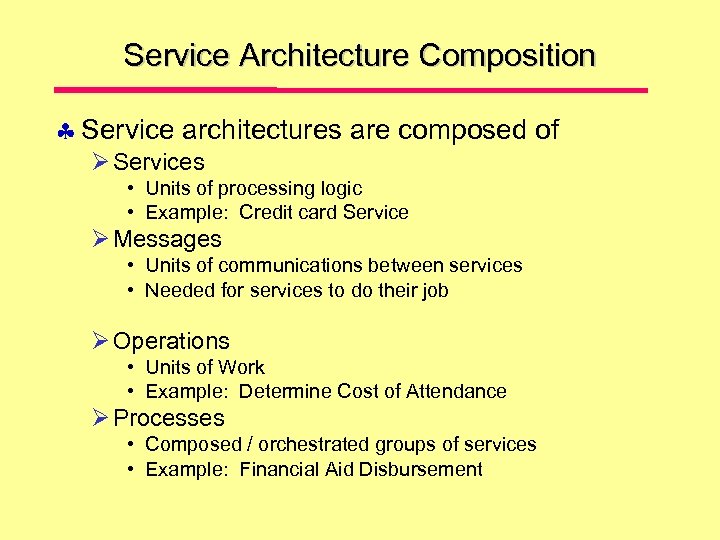 Service Architecture Composition

♣ Service architectures are composed of

➢ Services
• Units of processing logic
• Example: Credit card Service

➢ Messages
• Units of communications between services
• Needed for services to do their job

➢ Operations
• Units of Work
• Example: Determine Cost of Attendance

➢ Processes
• Composed / orchestrated groups of services
• Example: Financial Aid Disbursement